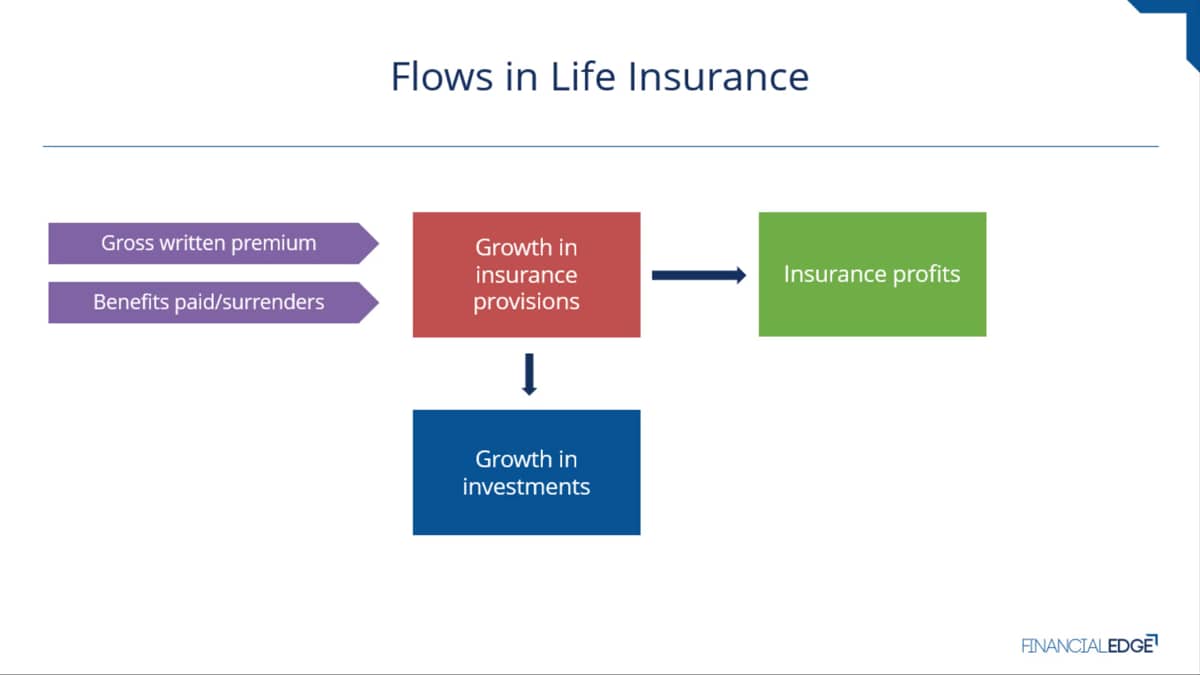 Flows in Life Insurance

Gross written premium

Benefits paid/surrenders

Growth in insurance provisions

Insurance profits

Growth in investments

FINANCIALEDGE